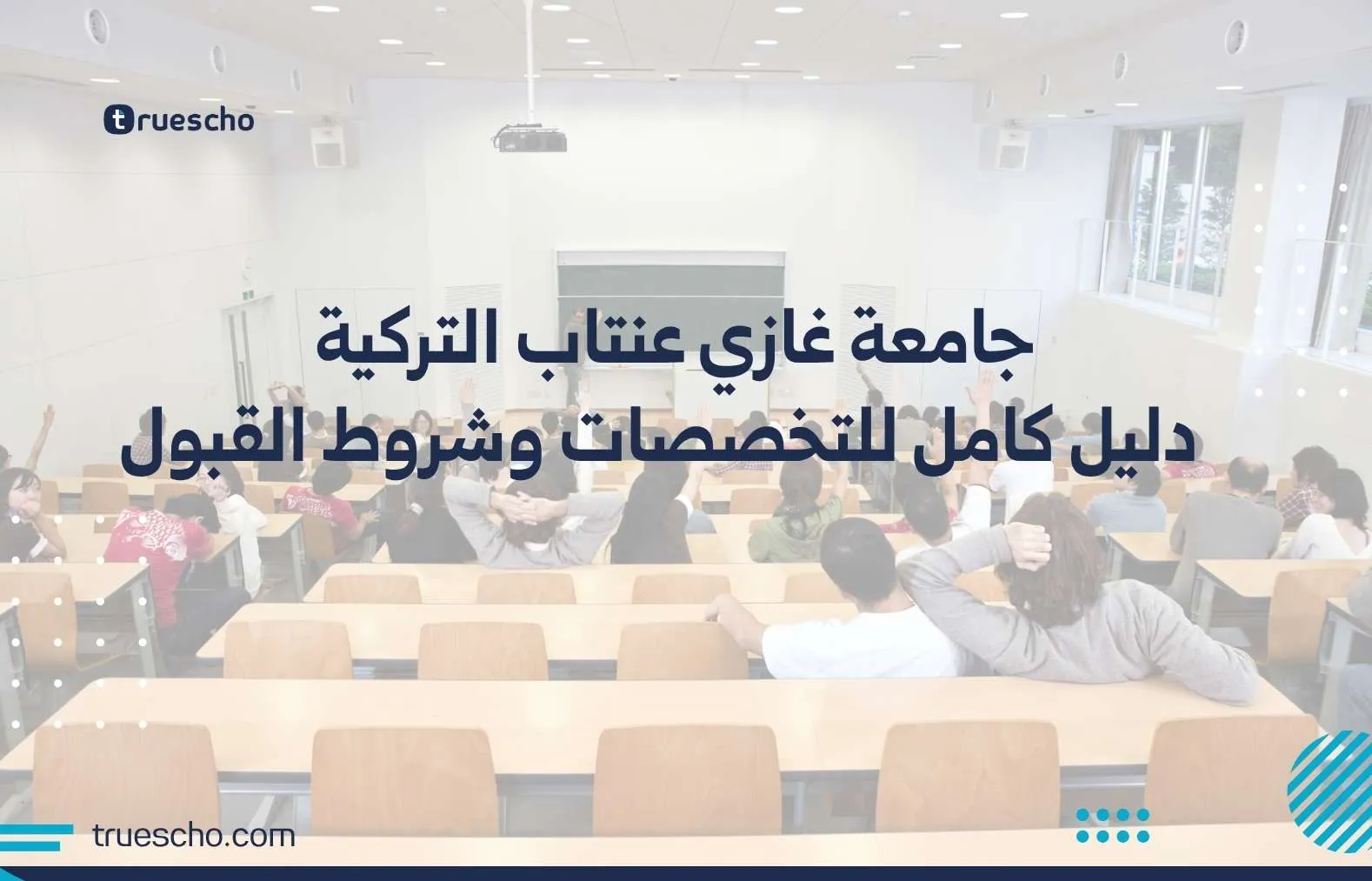 truescho

جامعة غازي عنتاب التركية
دليل كامل للتخصصات وشروط القبول

truescho.com